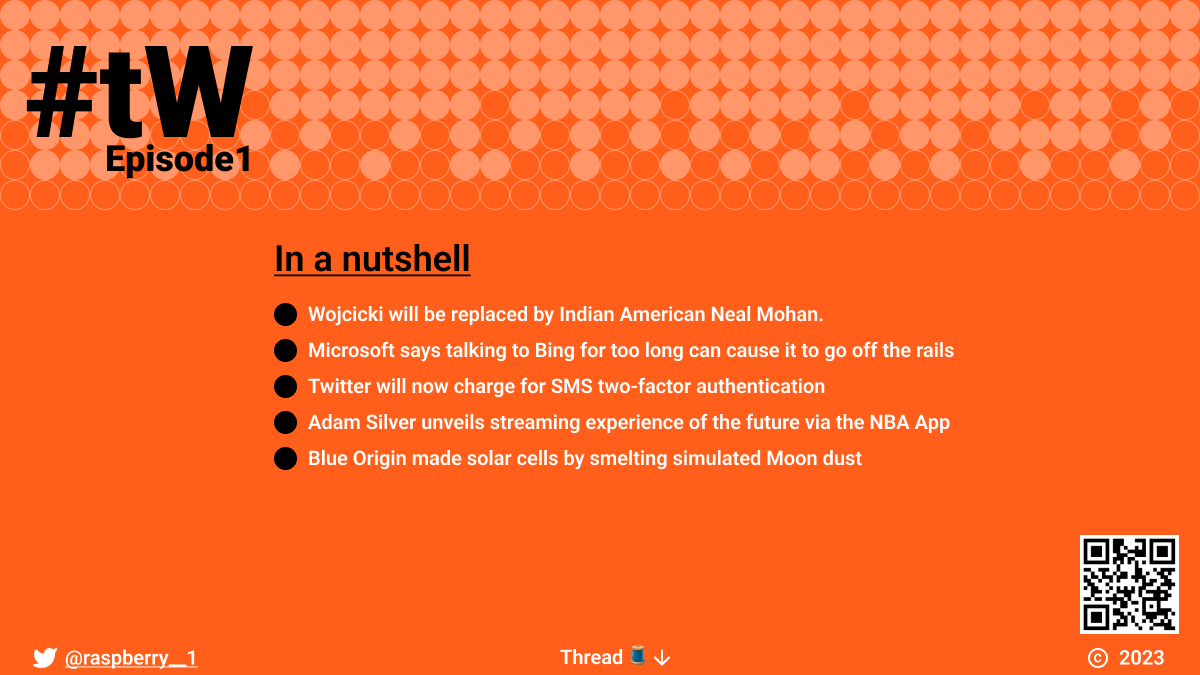 #tW
Episode1

In a nutshell

• Wojcicki will be replaced by Indian American Neal Mohan.
• Microsoft says talking to Bing for too long can cause it to go off the rails
• Twitter will now charge for SMS two-factor authentication
• Adam Silver unveils streaming experience of the future via the NBA App
• Blue Origin made solar cells by smelting simulated Moon dust

@raspberry__1

Thread 🧵 ↓

© 2023